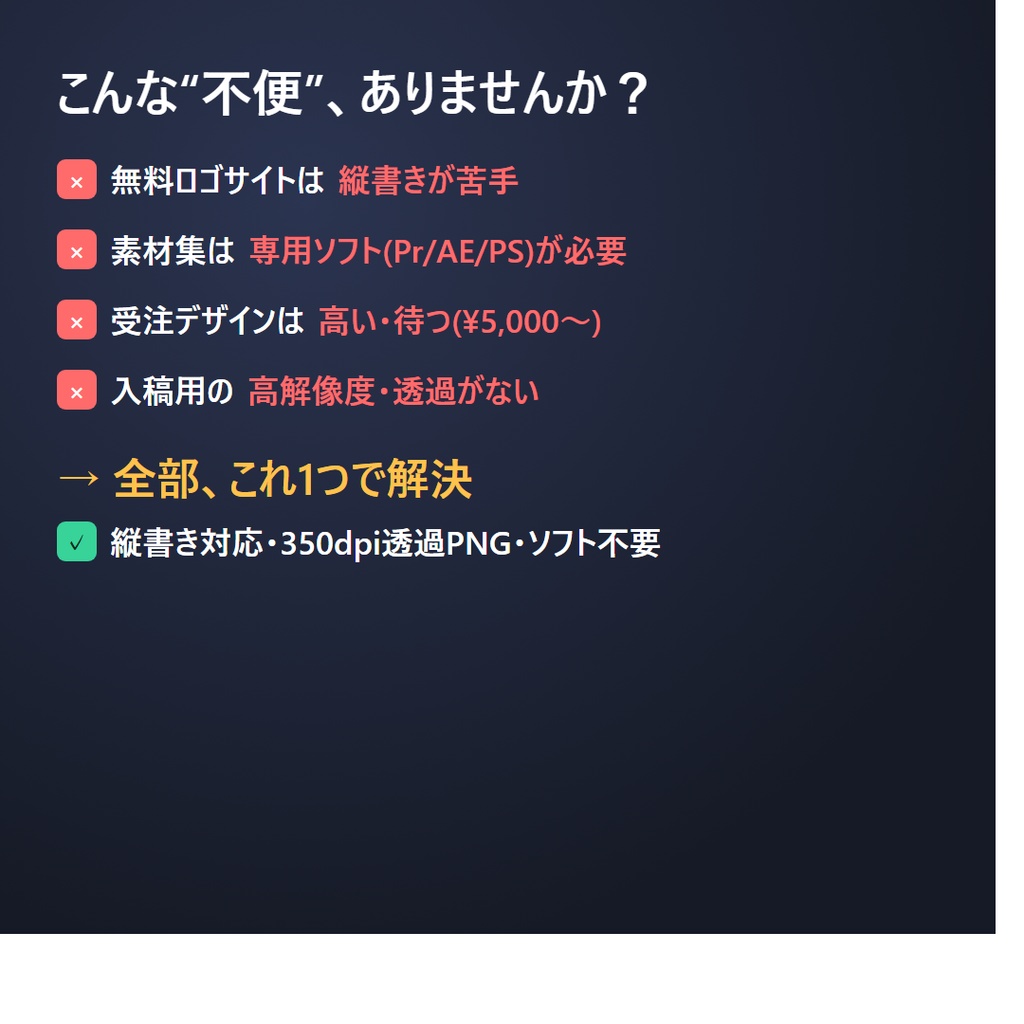 こんな“不便”、ありませんか？

× 無料ロゴサイトは 縦書きが苦手

× 素材集は 専用ソフト(Pr/AE/PS)が必要

× 受注デザインは 高い・待つ(¥5,000〜)

× 入稿用の 高解像度・透過がない

→ 全部、これ1つで解決

✓ 縦書き対応・350dpi透過PNG・ソフト不要